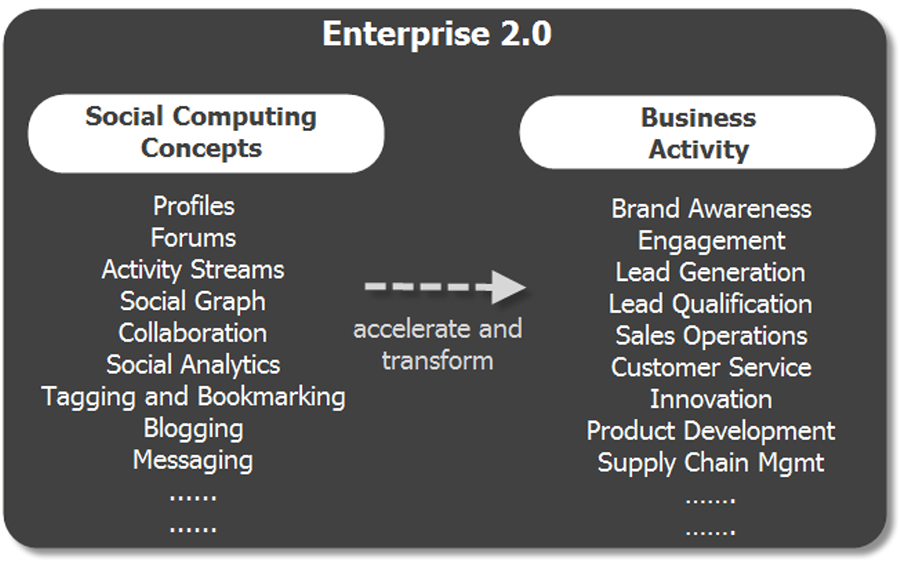 Enterprise 2.0

Social Computing Concepts

Profiles
Forums
Activity Streams
Social Graph
Collaboration
Social Analytics
Tagging and Bookmarking
Blogging
Messaging
......
......

accelerate and transform

Business Activity

Brand Awareness
Engagement
Lead Generation
Lead Qualification
Sales Operations
Customer Service
Innovation
Product Development
Supply Chain Mgmt
.......
.......